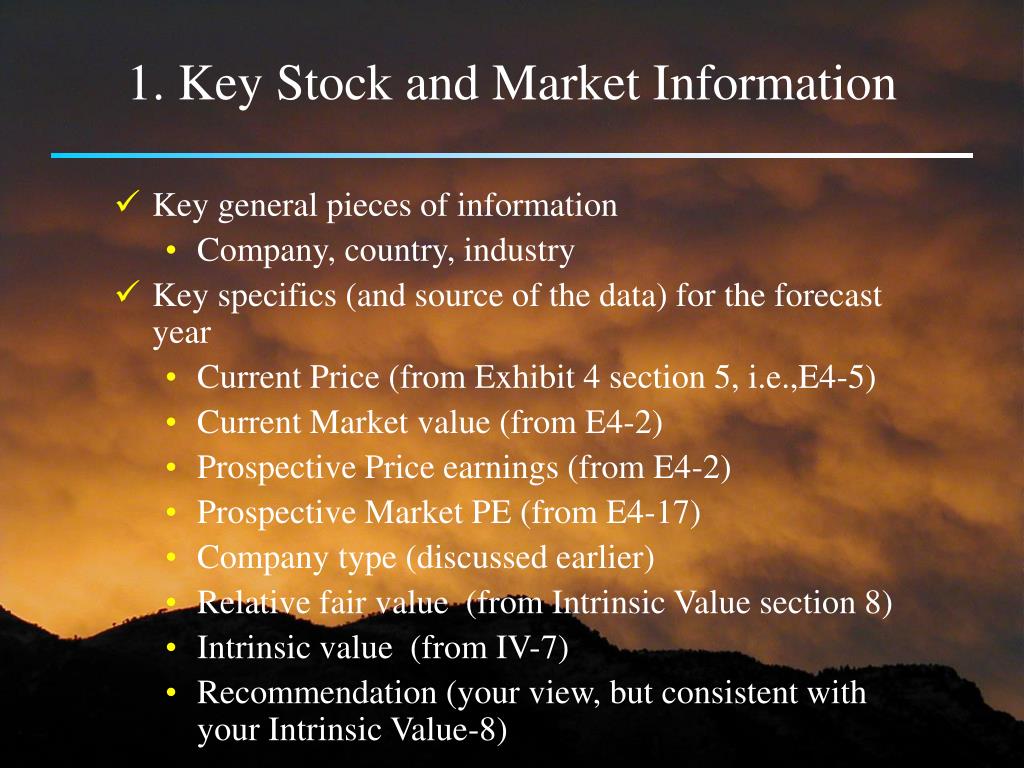 1. Key Stock and Market Information

✓ Key general pieces of information
• Company, country, industry
✓ Key specifics (and source of the data) for the forecast year
• Current Price (from Exhibit 4 section 5, i.e.,E4-5)
• Current Market value (from E4-2)
• Prospective Price earnings (from E4-2)
• Prospective Market PE (from E4-17)
• Company type (discussed earlier)
• Relative fair value (from Intrinsic Value section 8)
• Intrinsic value (from IV-7)
• Recommendation (your view, but consistent with your Intrinsic Value-8)